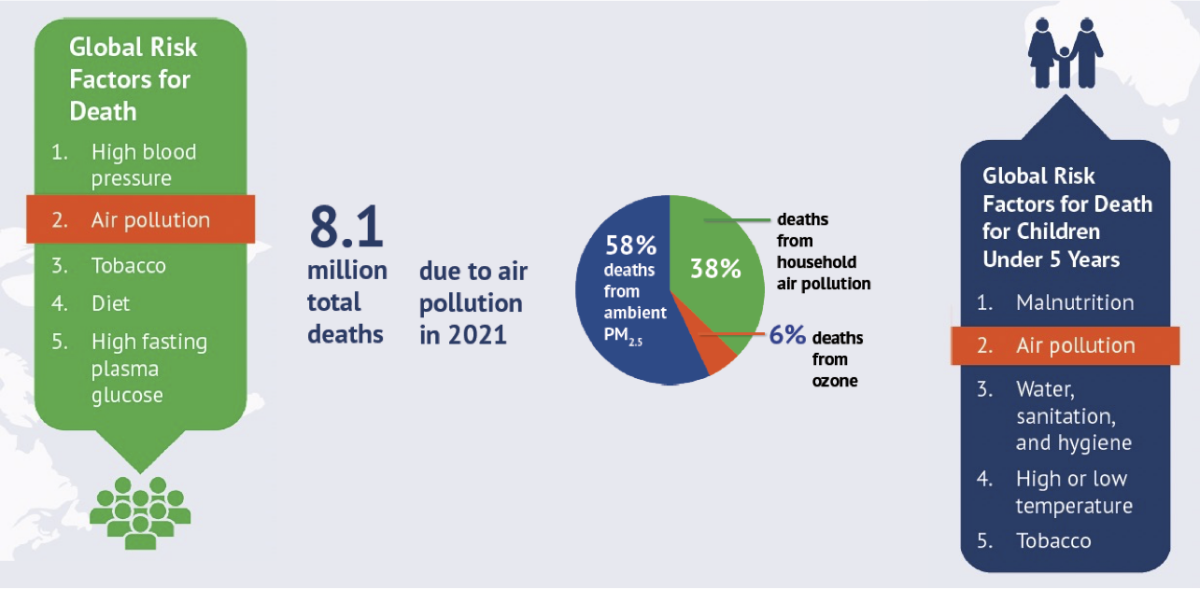 Global Risk Factors for Death

1. High blood pressure
2. Air pollution
3. Tobacco
4. Diet
5. High fasting plasma glucose

8.1 million total deaths

due to air pollution in 2021

58% deaths from ambient $PM_{2.5}$

38%

deaths from household air pollution

6% deaths from ozone

Global Risk Factors for Death for Children Under 5 Years

1. Malnutrition
2. Air pollution
3. Water, sanitation, and hygiene
4. High or low temperature
5. Tobacco